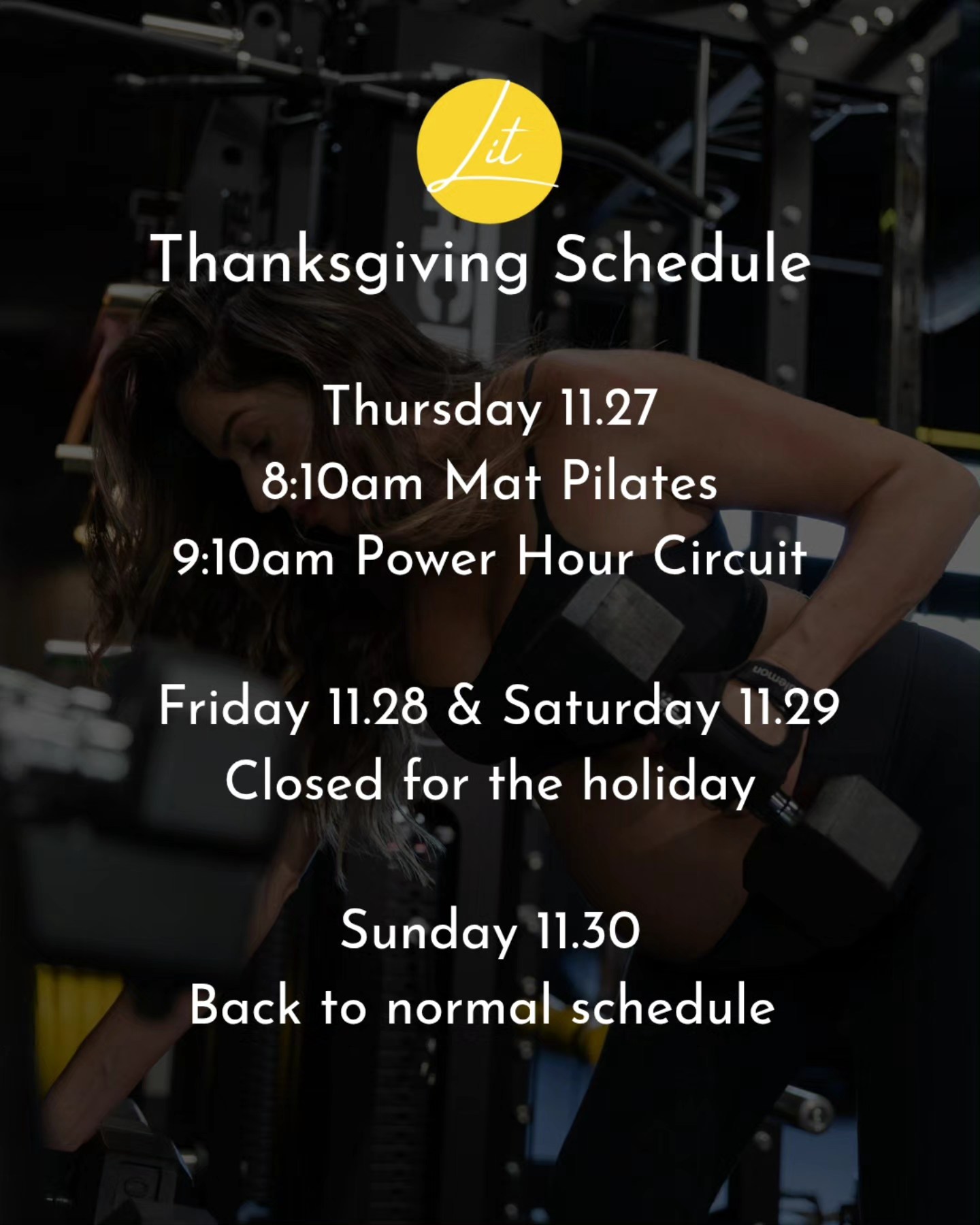 Lit

Thanksgiving Schedule

Thursday 11.27
8:10am Mat Pilates
9:10am Power Hour Circuit

Friday 11.28 & Saturday 11.29
Closed for the holiday

Sunday 11.30
Back to normal schedule